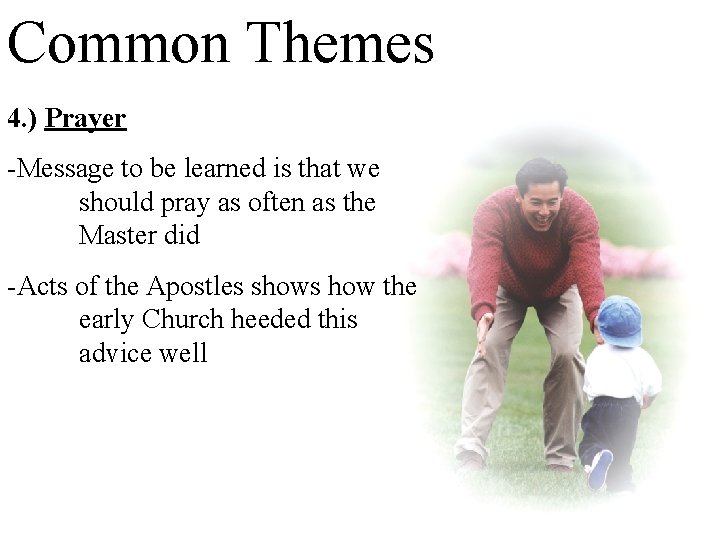 Common Themes

4.) Prayer

-Message to be learned is that we should pray as often as the Master did

-Acts of the Apostles shows how the early Church heeded this advice well